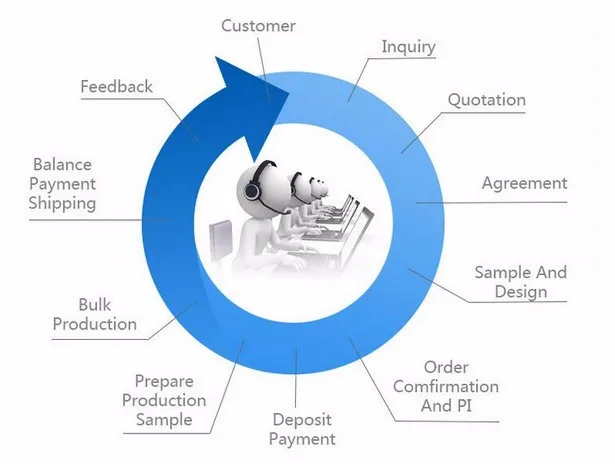 Customer

Inquiry

Quotation

Agreement

Sample And Design

Order Comfirmation And PI

Deposit Payment

Prepare Production Sample

Bulk Production

Balance Payment Shipping

Feedback